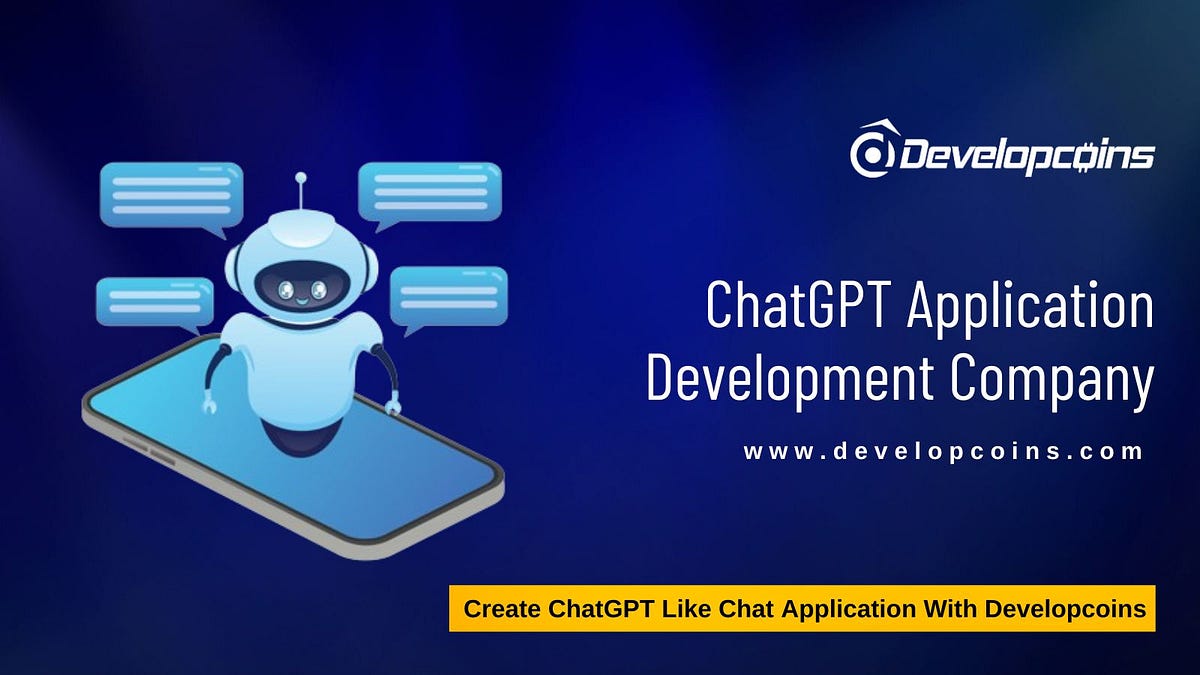 Developcoins

ChatGPT Application Development Company

www.developcoins.com

Create ChatGPT Like Chat Application With Developcoins